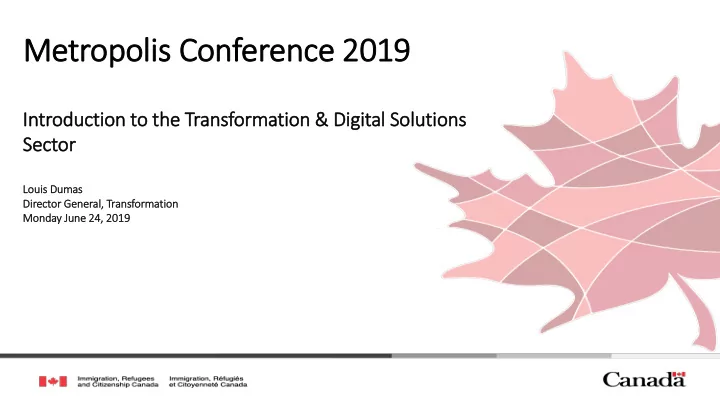 Metropolis Conference 2019

Introduction to the Transformation & Digital Solutions Sector

Louis Dumas
Director General, Transformation
Monday June 24, 2019

Immigration, Refugees and Citizenship Canada
Immigration, Réfugiés et Citoyenneté Canada

Canada